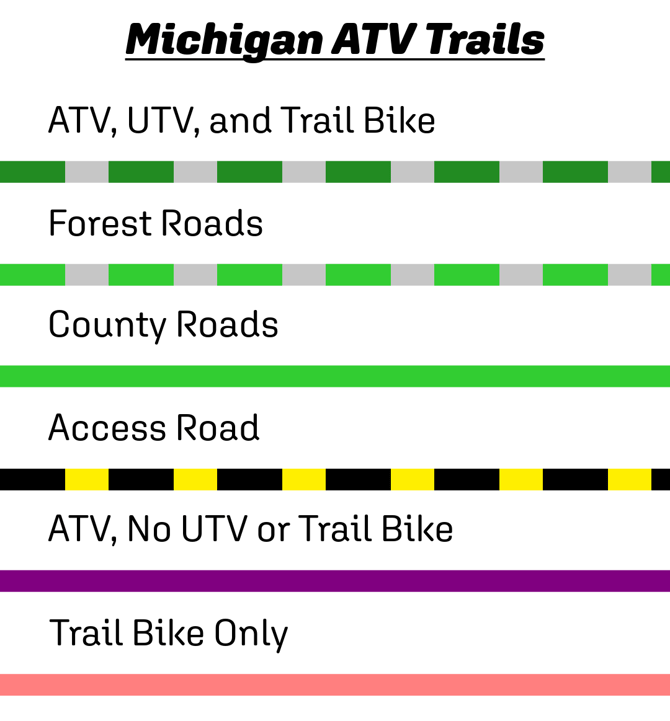 Michigan ATV Trails

ATV, UTV, and Trail Bike

Forest Roads

County Roads

Access Road

ATV, No UTV or Trail Bike

Trail Bike Only